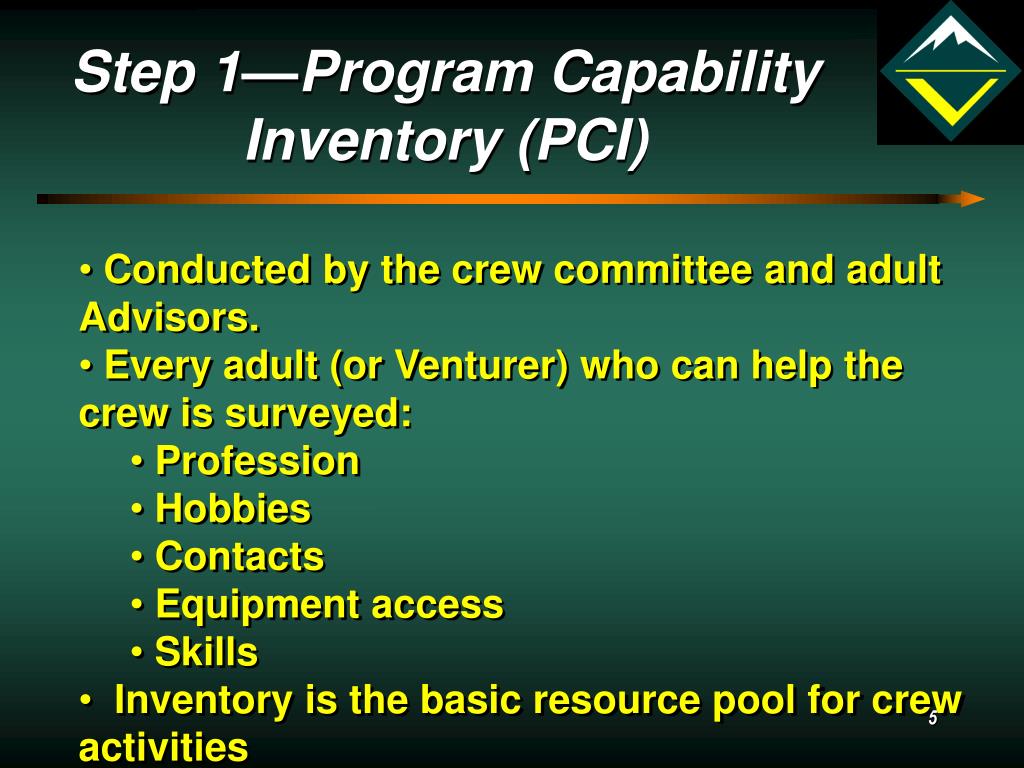 Step 1—Program Capability Inventory (PCI)

• Conducted by the crew committee and adult Advisors.
• Every adult (or Venturer) who can help the crew is surveyed:
• Profession
• Hobbies
• Contacts
• Equipment access
• Skills
• Inventory is the basic resource pool for crew activities

5